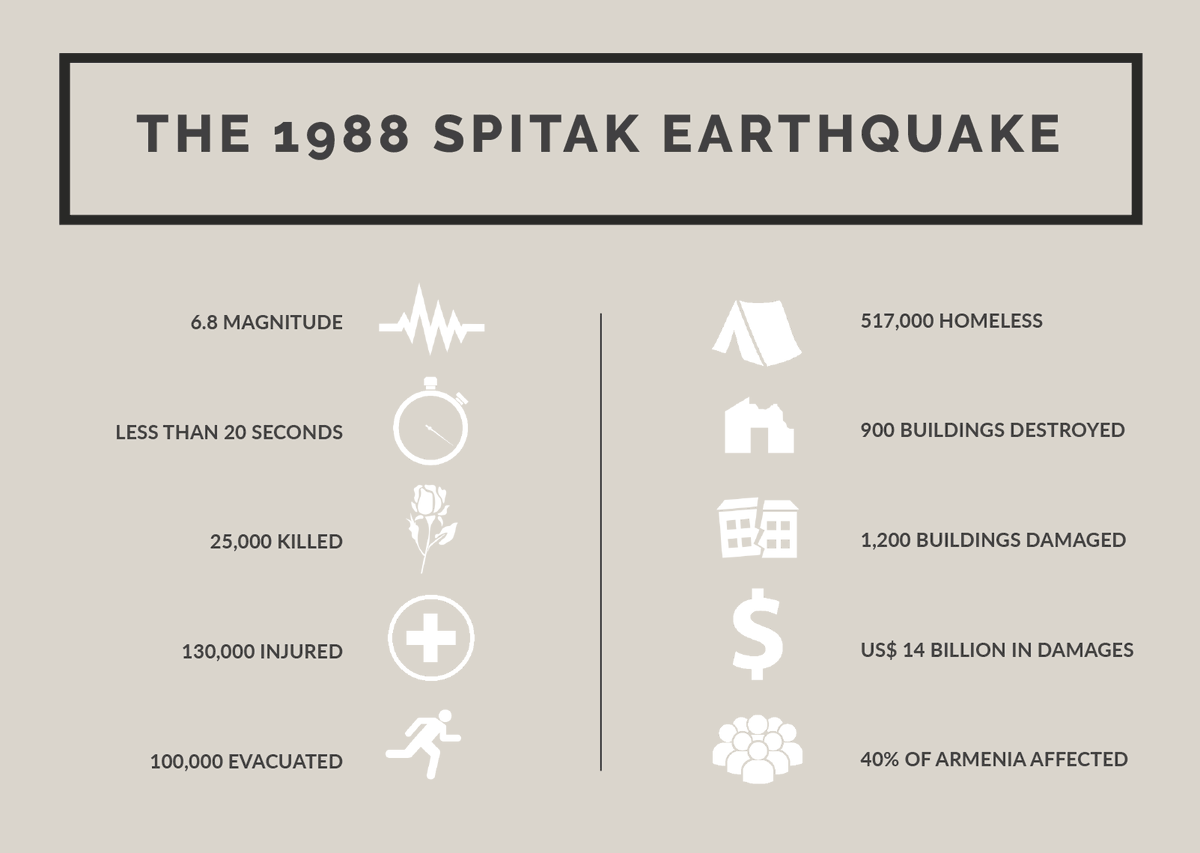 THE 1988 SPITAK EARTHQUAKE

6.8 MAGNITUDE

LESS THAN 20 SECONDS

25,000 KILLED

130,000 INJURED

100,000 EVACUATED

517,000 HOMELESS

900 BUILDINGS DESTROYED

1,200 BUILDINGS DAMAGED

US$ 14 BILLION IN DAMAGES

40% OF ARMENIA AFFECTED